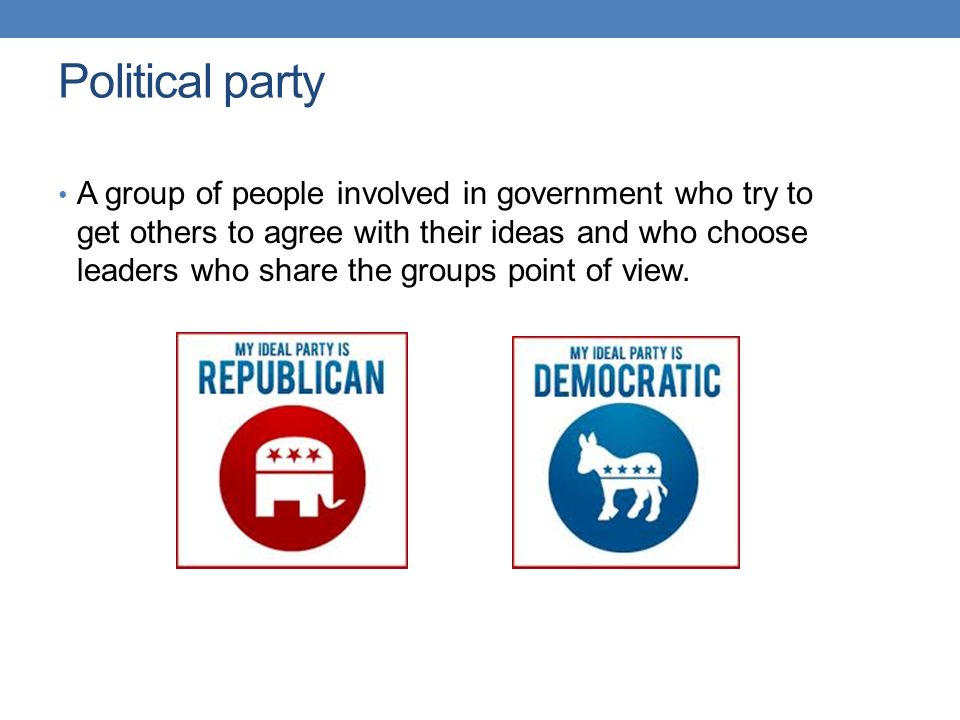 Political party

• A group of people involved in government who try to get others to agree with their ideas and who choose leaders who share the groups point of view.

MY IDEAL PARTY IS
REPUBLICAN

MY IDEAL PARTY IS
DEMOCRATIC